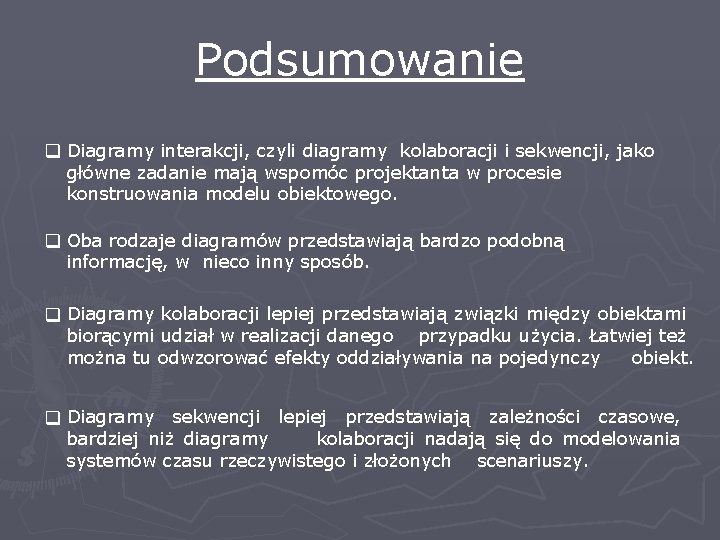 Podsumowanie

❑ Diagramy interakcji, czyli diagramy kolaboracji i sekwencji, jako główne zadanie mają wspomóc projektanta w procesie konstruowania modelu obiektowego.

❑ Oba rodzaje diagramów przedstawiają bardzo podobną informację, w nieco inny sposób.

❑ Diagramy kolaboracji lepiej przedstawiają związki między obiektami biorącymi udział w realizacji danego przypadku użycia. Łatwiej też można tu odwzorować efekty oddziaływania na pojedynczy obiekt.

❑ Diagramy sekwencji lepiej przedstawiają zależności czasowe, bardziej niż diagramy kolaboracji nadają się do modelowania systemów czasu rzeczywistego i złożonych scenariuszy.